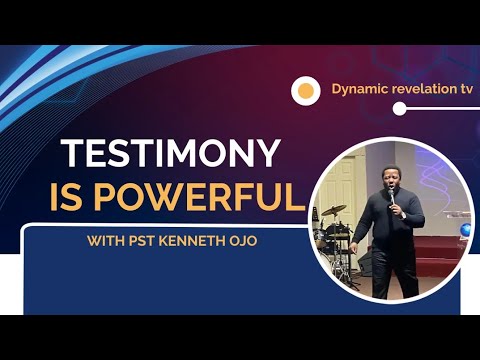 Dynamic revelation tv

TESTIMONY IS POWERFUL

WITH PST KENNETH OJO